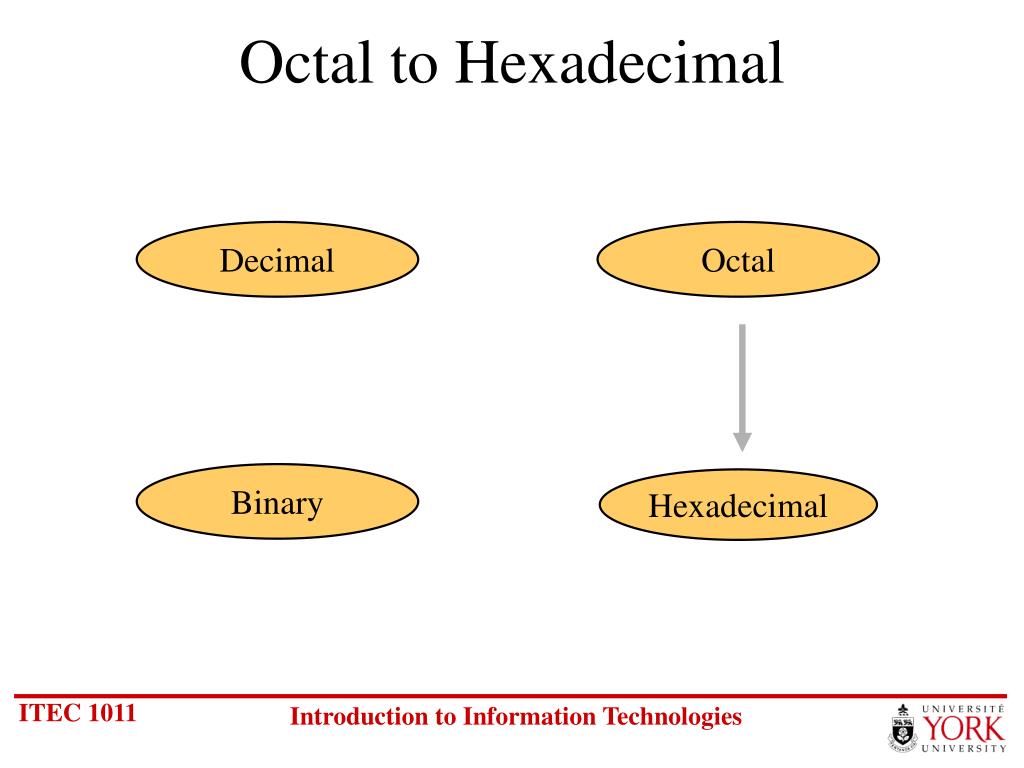 Octal to Hexadecimal

Decimal

Octal

Binary

Hexadecimal

ITEC 1011

Introduction to Information Technologies

UNIVERSITÉ YORK UNIVERSITY